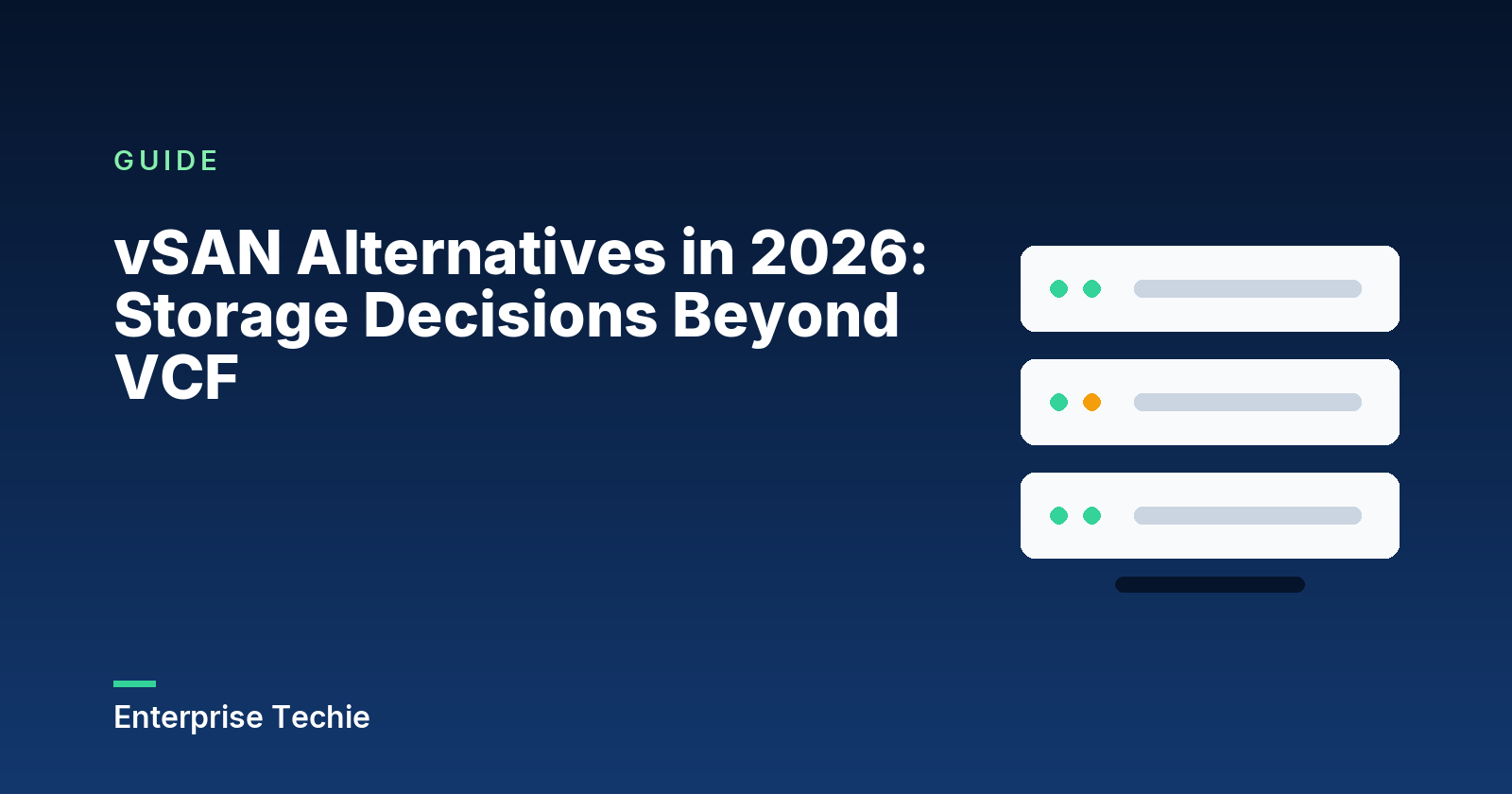 GUIDE

vSAN Alternatives in 2026: Storage Decisions Beyond VCF

Enterprise Techie